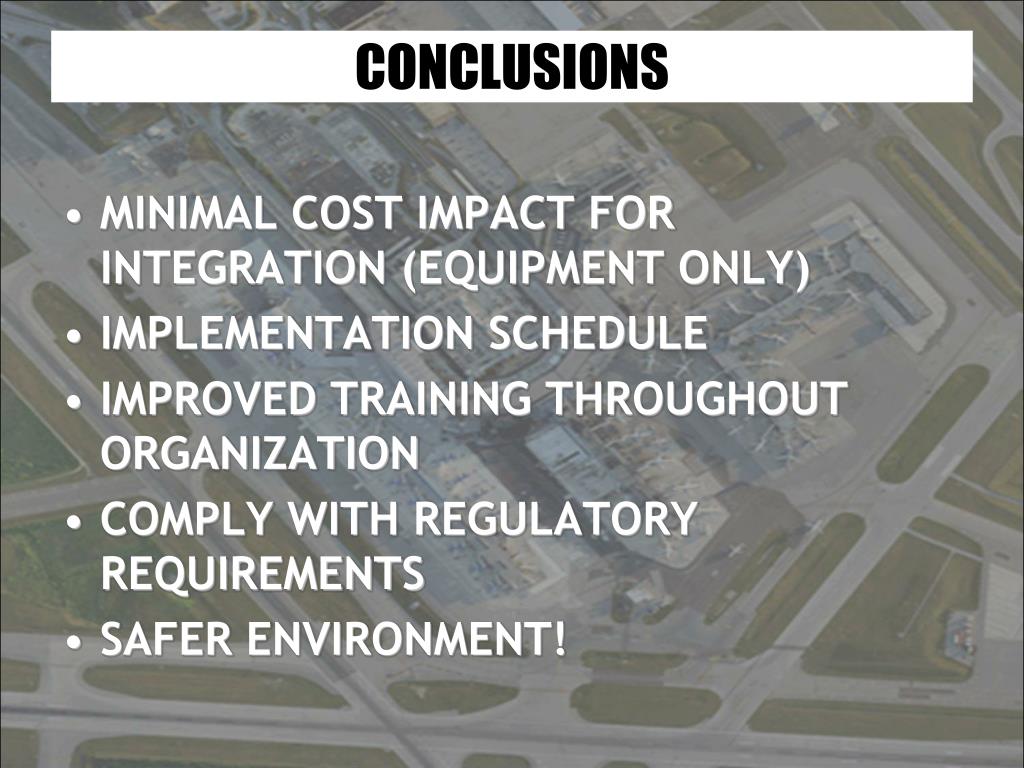 CONCLUSIONS

• MINIMAL COST IMPACT FOR INTEGRATION (EQUIPMENT ONLY)
• IMPLEMENTATION SCHEDULE
• IMPROVED TRAINING THROUGHOUT ORGANIZATION
• COMPLY WITH REGULATORY REQUIREMENTS
• SAFER ENVIRONMENT!